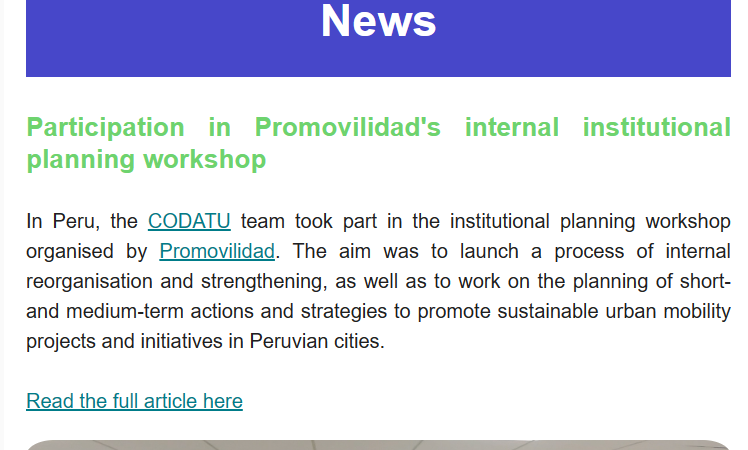 News

Participation in Promovilidad's internal institutional planning workshop

In Peru, the CODATU team took part in the institutional planning workshop organised by Promovilidad. The aim was to launch a process of internal reorganisation and strengthening, as well as to work on the planning of short- and medium-term actions and strategies to promote sustainable urban mobility projects and initiatives in Peruvian cities.

Read the full article here